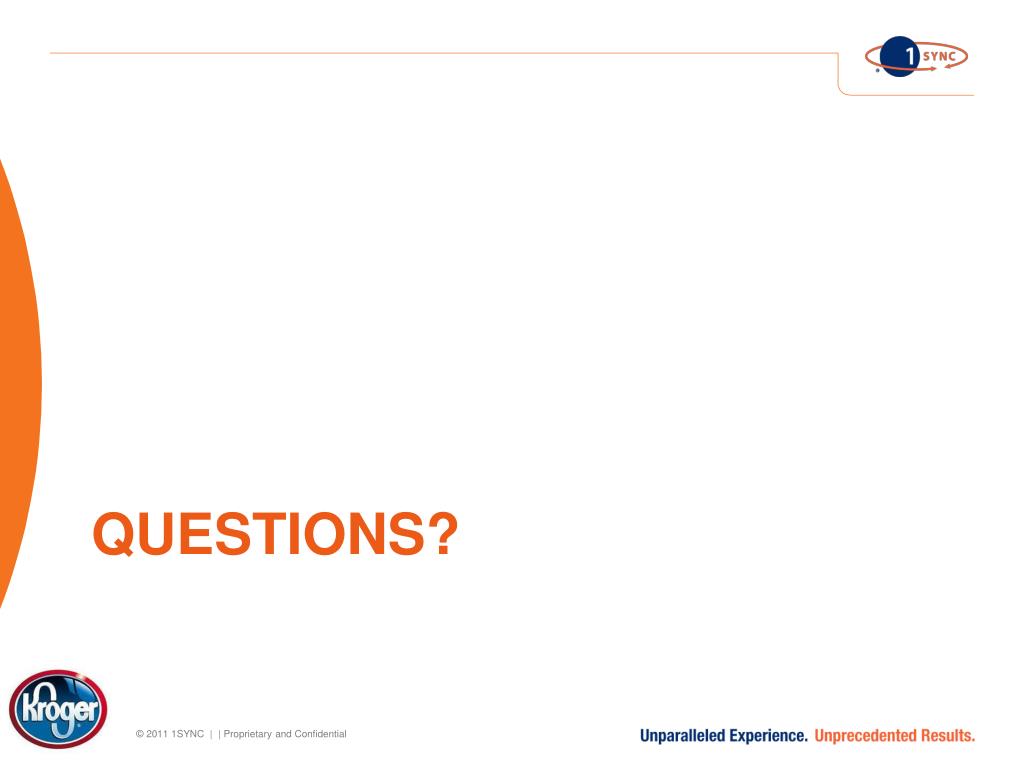 1 SYNC

QUESTIONS?

Kroger

© 2011 1SYNC | | Proprietary and Confidential

Unparalleled Experience. Unprecedented Results.